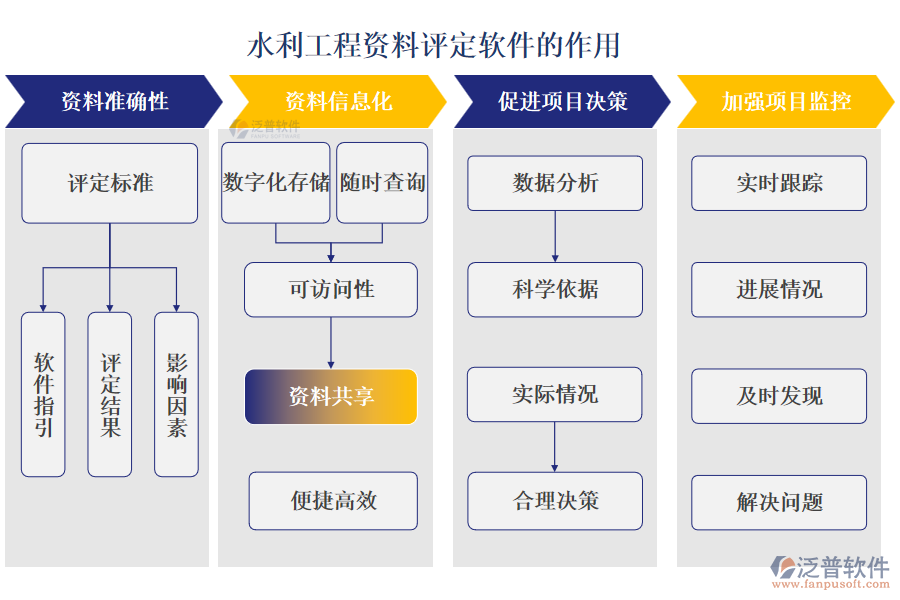 水利工程资料评定软件的作用

资料准确性

评定标准

软件指引

评定结果

影响因素

资料信息化

泛普软件
FANPU SOFTWARE

数字化存储

随时查询

可访问性

资料共享

便捷高效

促进项目决策

数据分析

科学依据

实际情况

合理决策

加强项目监控

实时跟踪

进展情况

及时发现

解决问题

泛普软件
www.fanpusoft.com